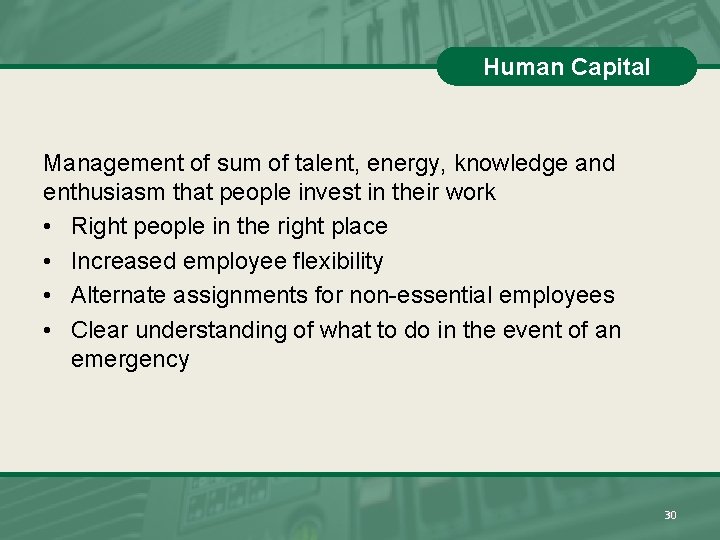 Human Capital

Management of sum of talent, energy, knowledge and enthusiasm that people invest in their work

• Right people in the right place
• Increased employee flexibility
• Alternate assignments for non-essential employees
• Clear understanding of what to do in the event of an emergency

30